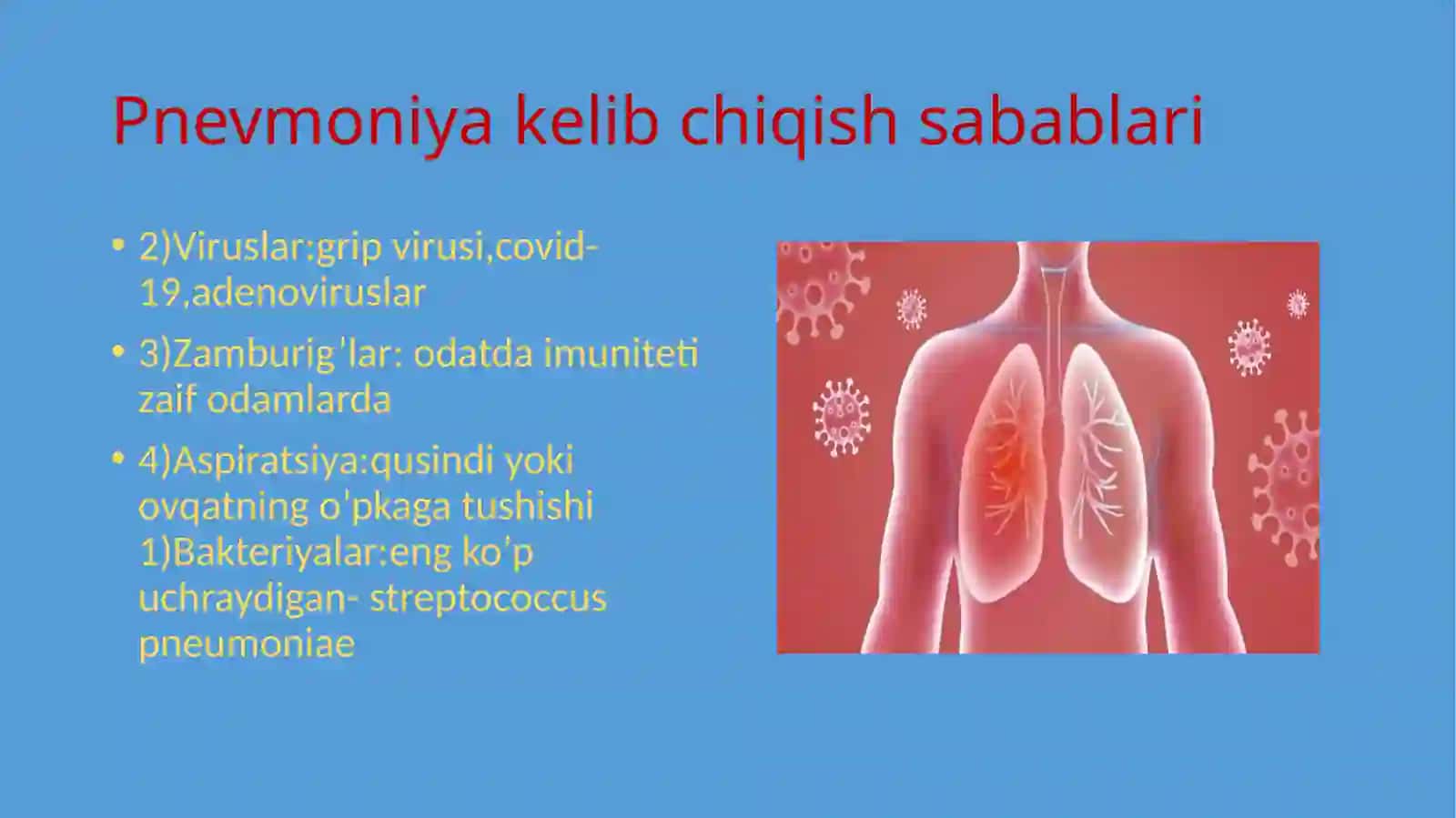 Pnevmoniya kelib chiqish sabablari

• 2)Viruslar:grip virusi,covid-19,adenoviruslar

• 3)Zamburig'lar: odatda imuniteti zaif odamlarda

• 4)Aspiratsiya:qusindi yoki ovqatning o'pkaga tushishi
1)Bakteriyalar:eng ko'p uchraydigan- streptococcus pneumoniae